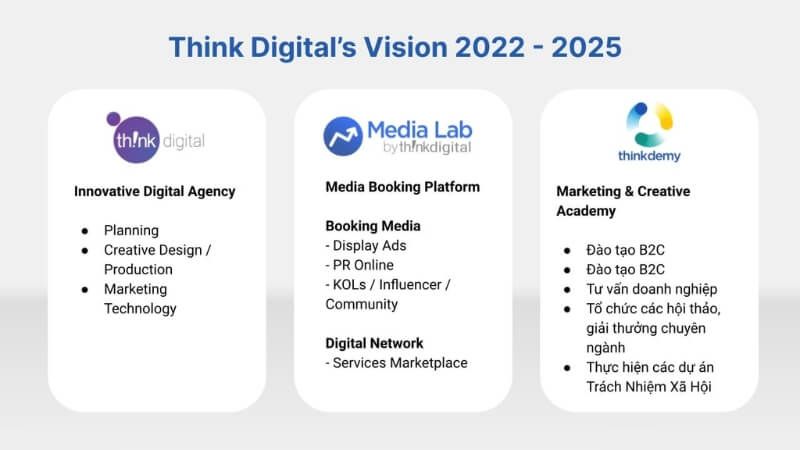 Think Digital's Vision 2022 - 2025

th!nk digital

Innovative Digital Agency

- Planning
- Creative Design / Production
- Marketing Technology

Media Lab
by th!nkdigital

Media Booking Platform

Booking Media
- Display Ads
- PR Online
- KOLs / Influencer / Community

Digital Network
- Services Marketplace

thinkdemy

Marketing & Creative Academy

- Đào tạo B2C
- Đào tạo B2C
- Tư vấn doanh nghiệp
- Tổ chức các hội thảo, giải thưởng chuyên ngành
- Thực hiện các dự án Trách Nhiệm Xã Hội